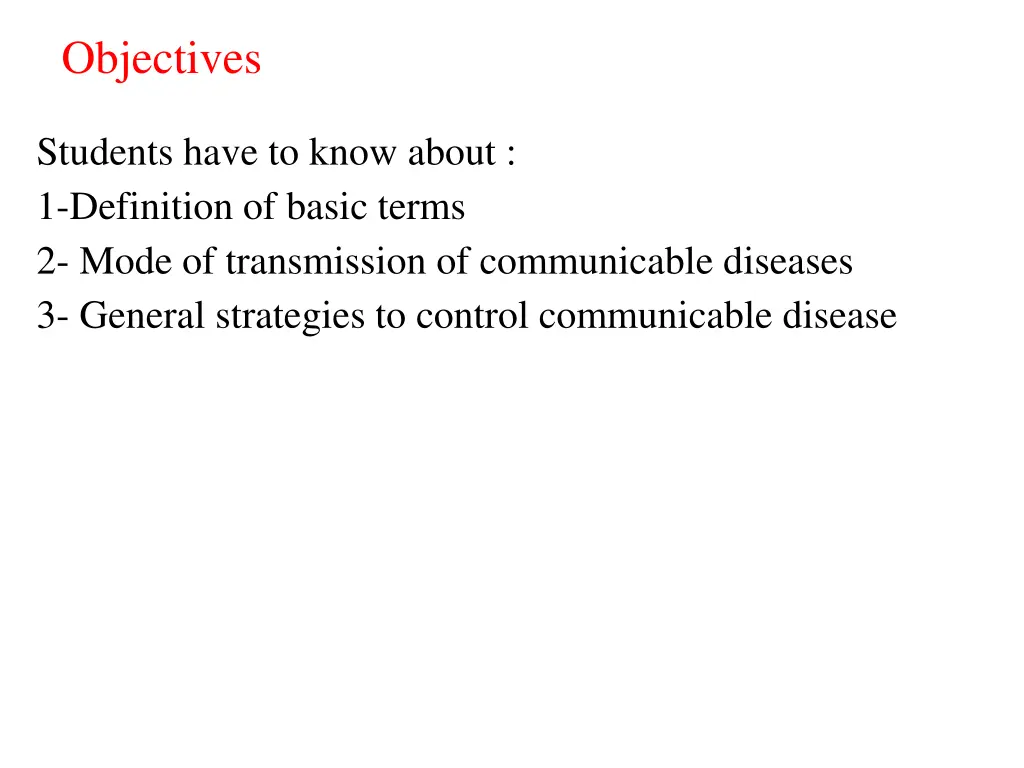 Objectives

Students have to know about :
1-Definition of basic terms
2- Mode of transmission of communicable diseases
3- General strategies to control communicable disease